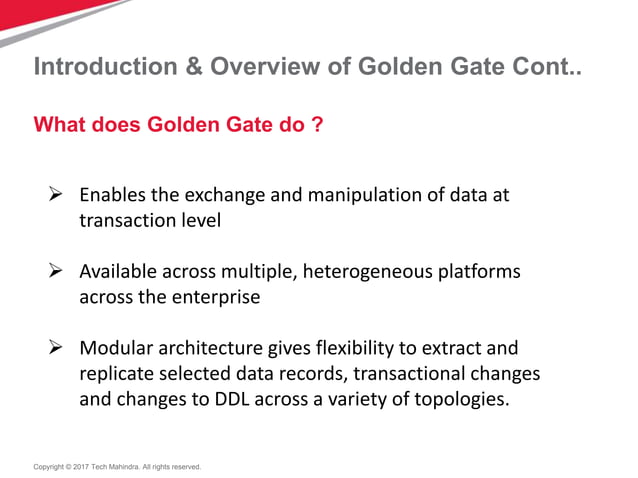 Introduction & Overview of Golden Gate Cont..

What does Golden Gate do ?

➢ Enables the exchange and manipulation of data at transaction level

➢ Available across multiple, heterogeneous platforms across the enterprise

➢ Modular architecture gives flexibility to extract and replicate selected data records, transactional changes and changes to DDL across a variety of topologies.

Copyright © 2017 Tech Mahindra. All rights reserved.